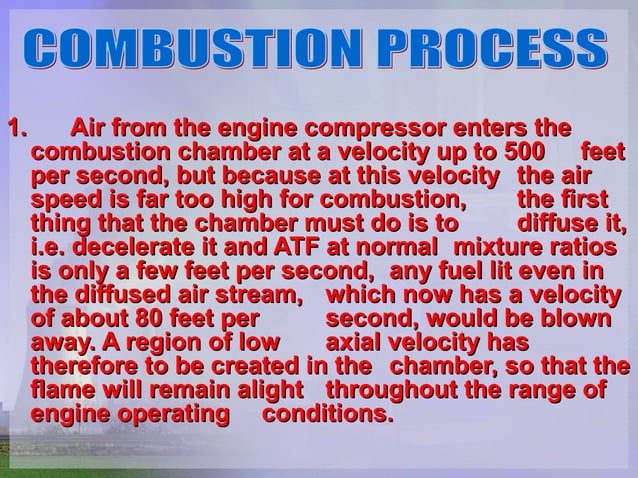 COMBUSTION PROCESS

1. Air from the engine compressor enters the combustion chamber at a velocity up to 500 feet per second, but because at this velocity the air speed is far too high for combustion, the first thing that the chamber must do is to diffuse it, i.e. decelerate it and ATF at normal mixture ratios is only a few feet per second, any fuel lit even in the diffused air stream, which now has a velocity of about 80 feet per second, would be blown away. A region of low axial velocity has therefore to be created in the chamber, so that the flame will remain alight throughout the range of engine operating conditions.